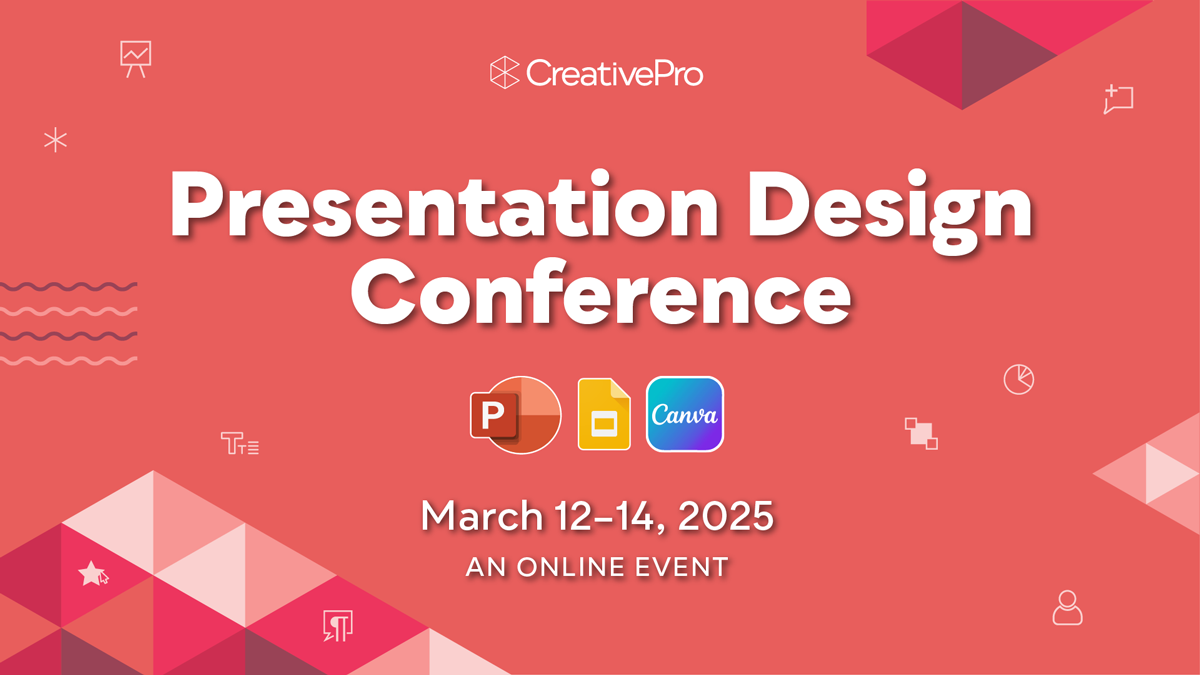 CreativePro

Presentation Design Conference

P

Canva

March 12–14, 2025

AN ONLINE EVENT